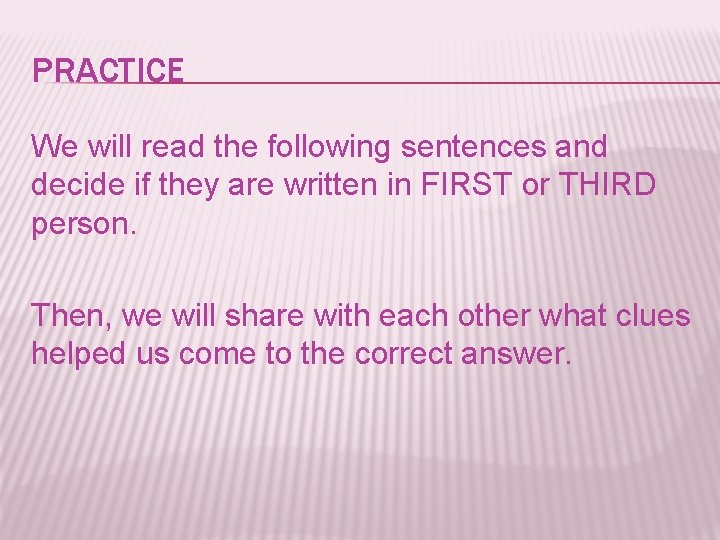 PRACTICE

We will read the following sentences and decide if they are written in FIRST or THIRD person.

Then, we will share with each other what clues helped us come to the correct answer.